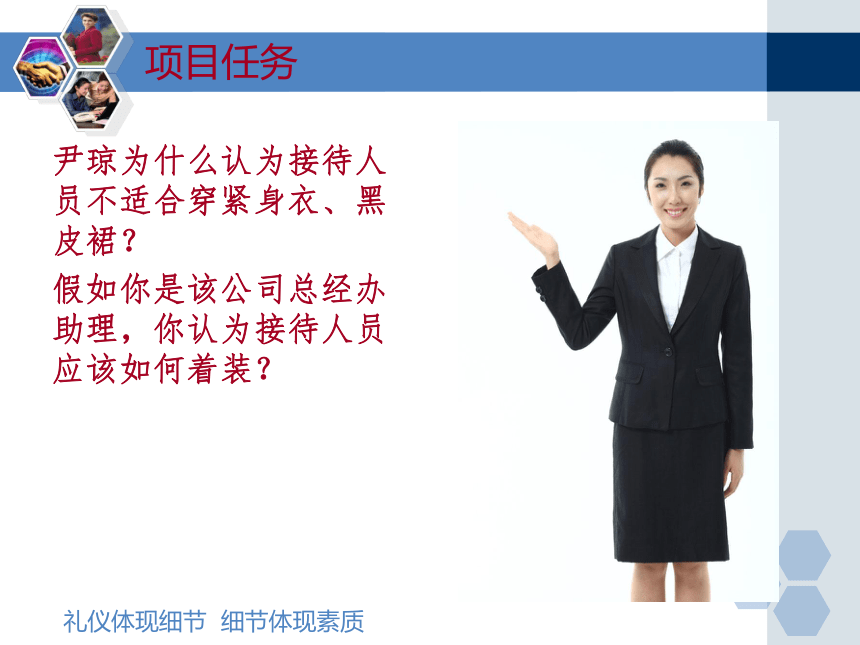 项目任务

尹琼为什么认为接待人员不适合穿紧身衣、黑皮裙？

假如你是该公司总经办助理，你认为接待人员应该如何着装？

礼仪体现细节 细节体现素质